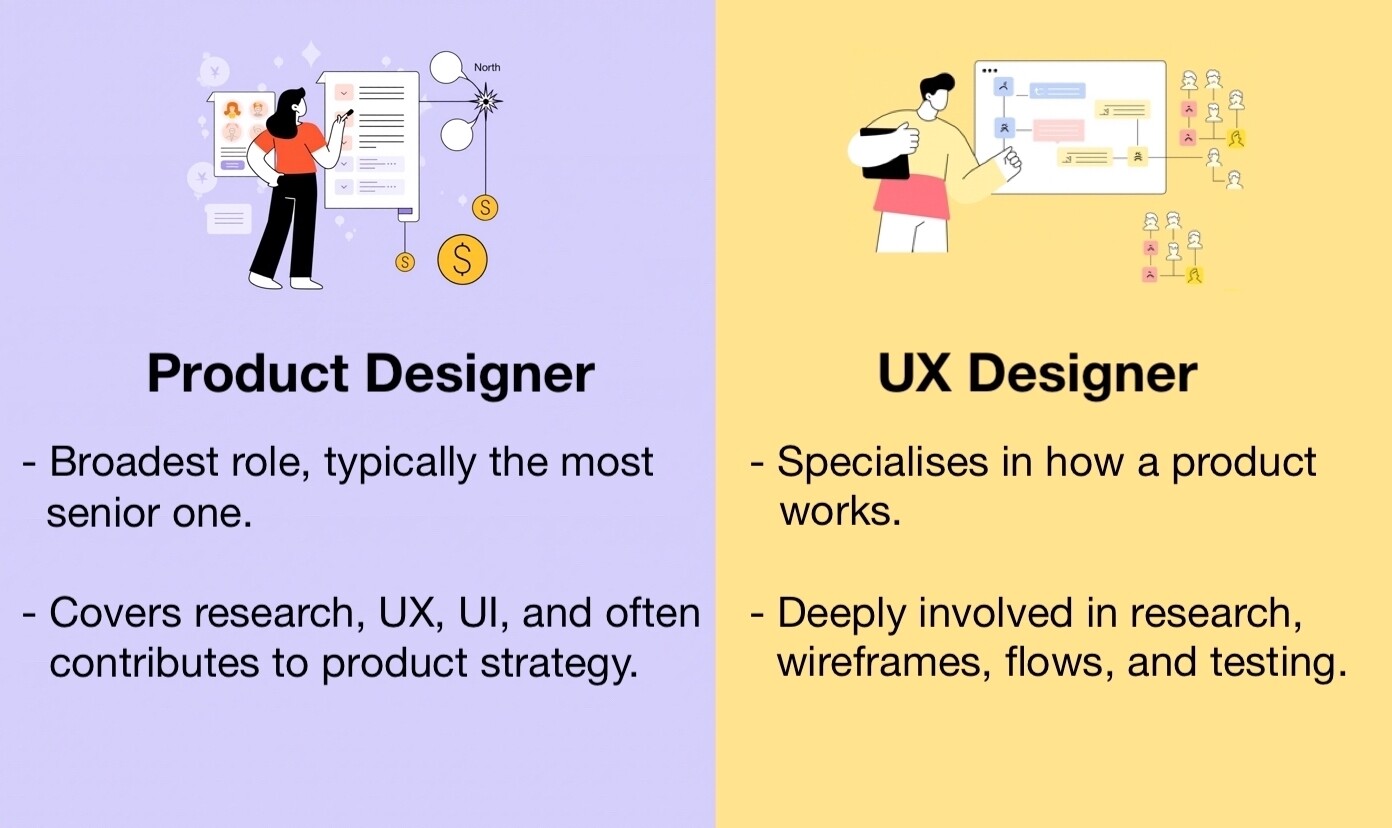 North

Product Designer

- Broadest role, typically the most senior one.

- Covers research, UX, UI, and often contributes to product strategy.

UX Designer

- Specialises in how a product works.

- Deeply involved in research, wireframes, flows, and testing.